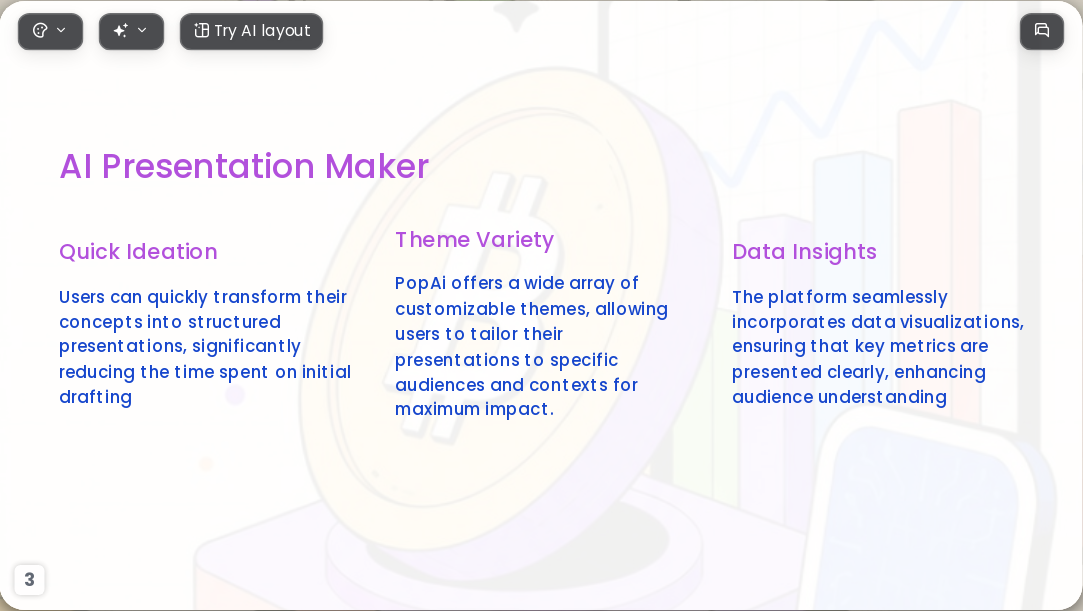 Try AI layout

AI Presentation Maker

Quick Ideation

Users can quickly transform their concepts into structured presentations, significantly reducing the time spent on initial drafting

Theme Variety

PopAi offers a wide array of customizable themes, allowing users to tailor their presentations to specific audiences and contexts for maximum impact.

Data Insights

The platform seamlessly incorporates data visualizations, ensuring that key metrics are presented clearly, enhancing audience understanding

3